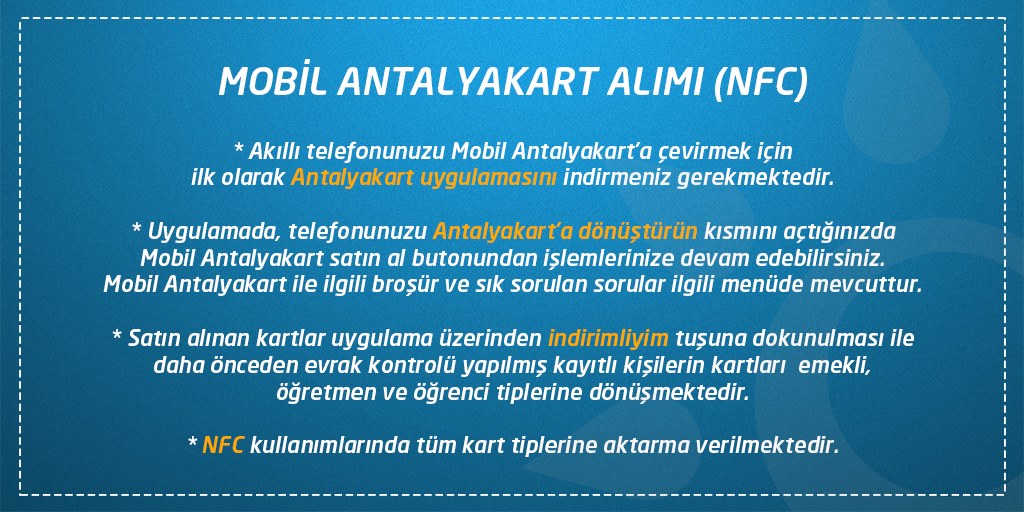 MOBİL ANTALYAKART ALIMI (NFC)

* Akıllı telefonunuzu Mobil Antalyakart'a çevirmek için ilk olarak Antalyakart uygulamasını indirmeniz gerekmektedir.

* Uygulamada, telefonunuzu Antalyakart'a dönüştürün kısmını açtığınızda Mobil Antalyakart satın al butonundan işlemlerinize devam edebilirsiniz. Mobil Antalyakart ile ilgili broşür ve sık sorulan sorular ilgili menüde mevcuttur.

* Satın alınan kartlar uygulama üzerinden indirimliyim tuşuna dokunulması ile daha önceden evrak kontrolü yapılmış kayıtlı kişilerin kartları emekli, öğretmen ve öğrenci tiplerine dönüşmektedir.

* NFC kullanımlarında tüm kart tiplerine aktarma verilmektedir.